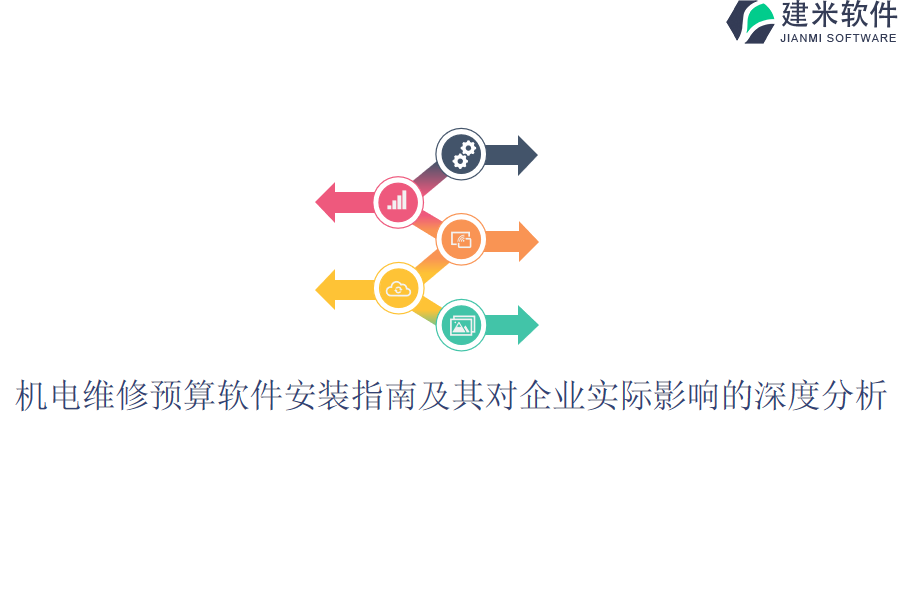 建米软件
JIANMI SOFTWARE

机电维修预算软件安装指南及其对企业实际影响的深度分析